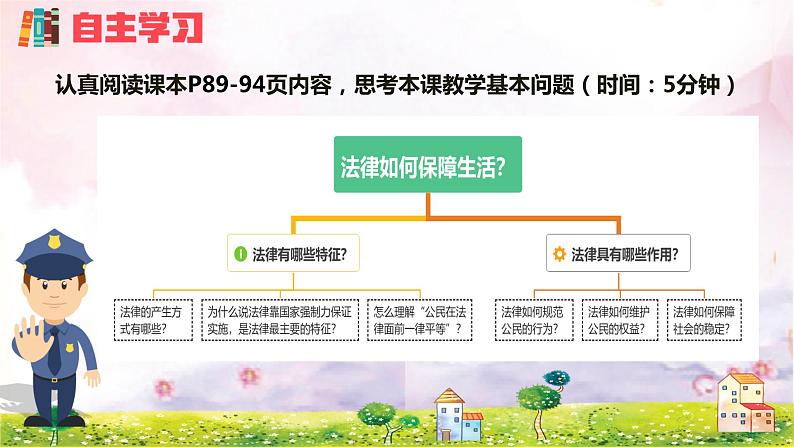 自主学习

认真阅读课本P89-94页内容，思考本课教学基本问题（时间：5分钟）

法律如何保障生活?

法律有哪些特征?

法律具有哪些作用?

法律的产生方式有哪些?

为什么说法律靠国家强制力保证实施，是法律最主要的特征?

怎么理解“公民在法律面前一律平等”?

法律如何规范公民的行为?

法律如何维护公民的权益?

法律如何保障社会的稳定?